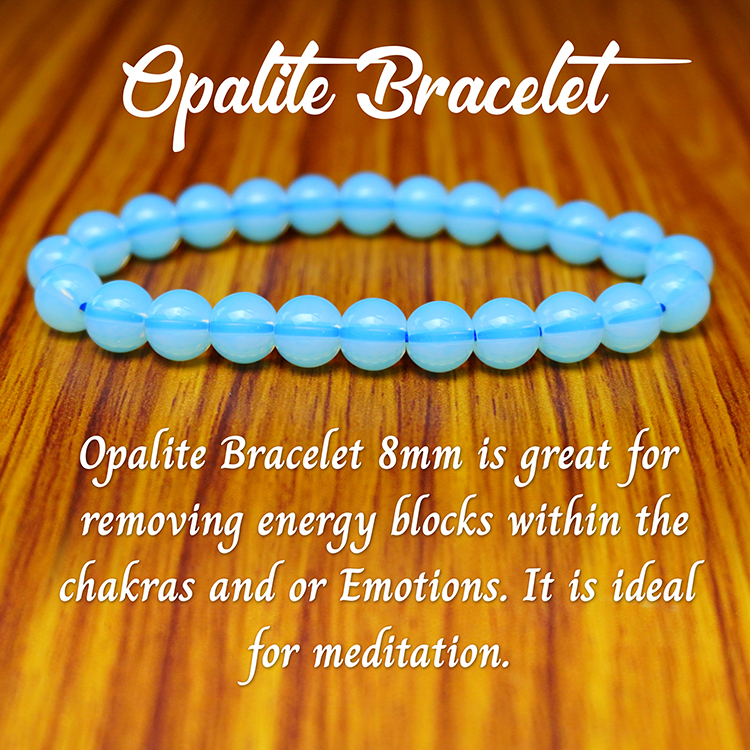 Opalite Bracelet

Opalite Bracelet 8mm is great for removing energy blocks within the chakras and or Emotions. It is ideal for meditation.